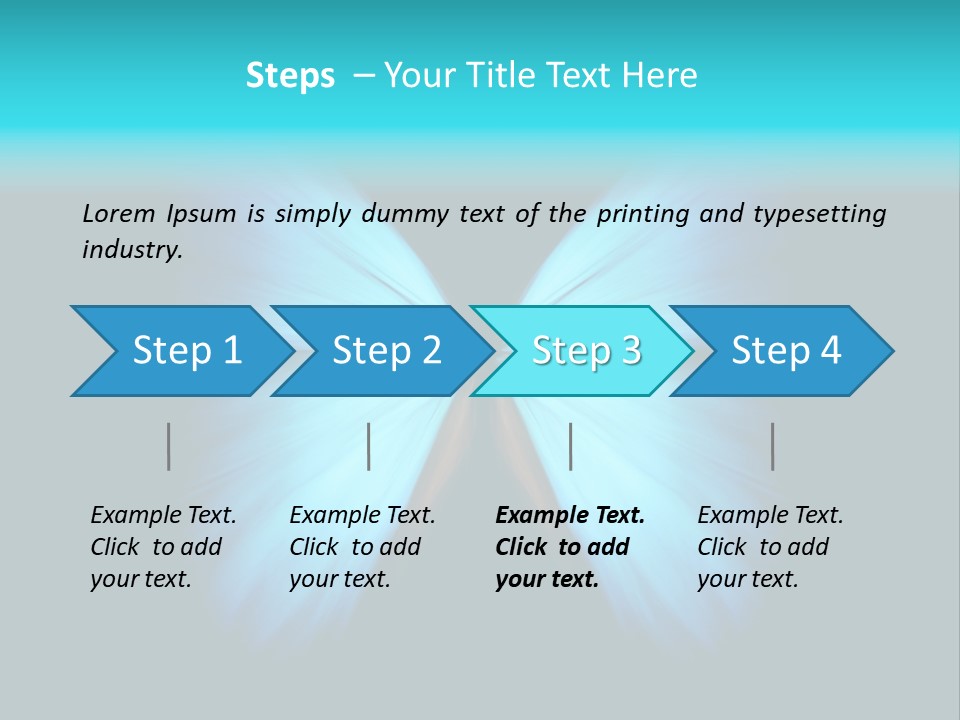 Steps – Your Title Text Here

Lorem Ipsum is simply dummy text of the printing and typesetting industry.

Step 1

Step 2

Step 3

Step 4

Example Text. Click to add your text.

Example Text. Click to add your text.

Example Text. Click to add your text.

Example Text. Click to add your text.